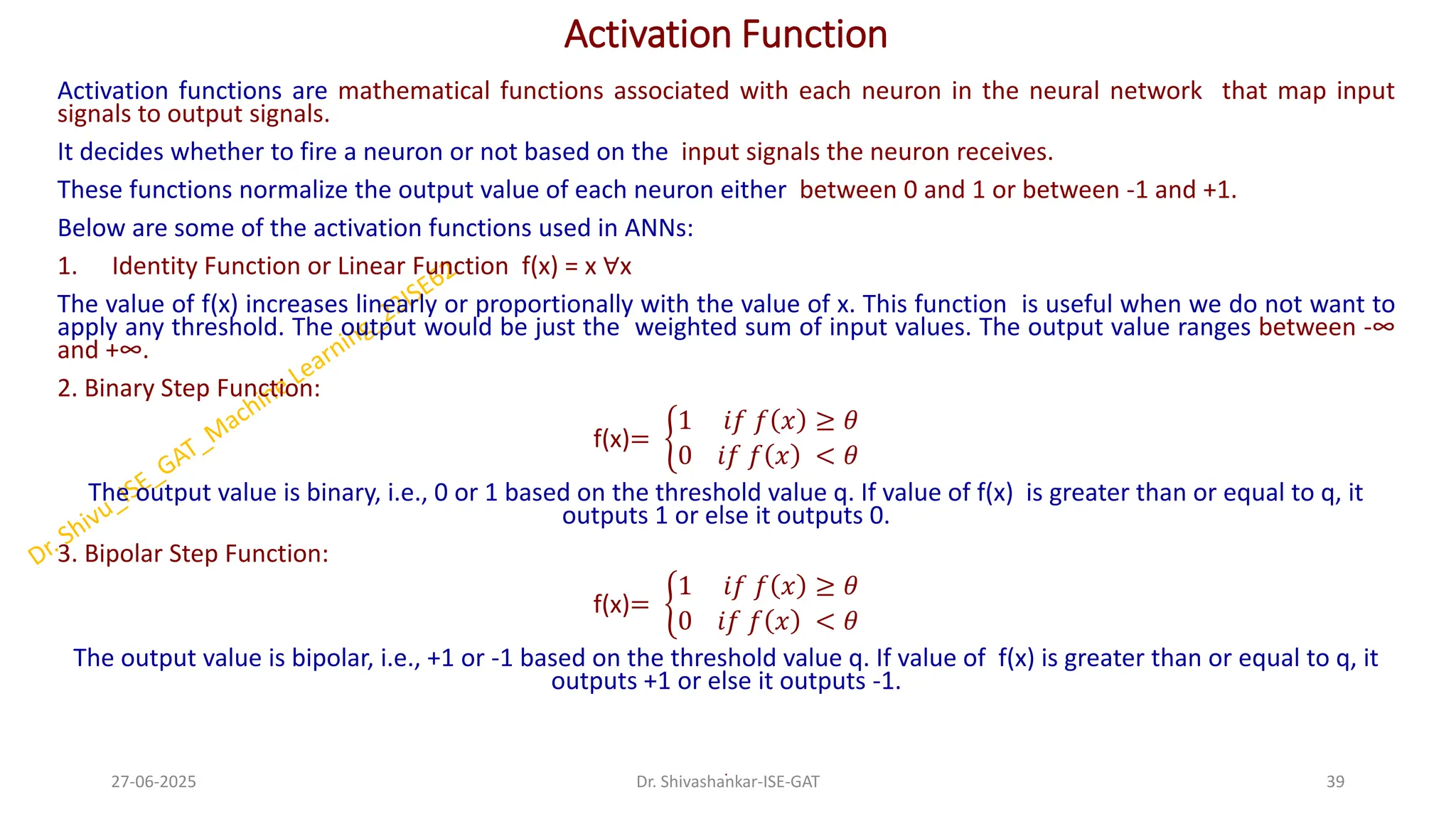 Activation Function

Activation functions are mathematical functions associated with each neuron in the neural network that map input signals to output signals.

It decides whether to fire a neuron or not based on the input signals the neuron receives.

These functions normalize the output value of each neuron either between 0 and 1 or between -1 and +1.

Below are some of the activation functions used in ANNs:

1. Identity Function or Linear Function f(x) = x ∀x

The value of f(x) increases linearly or proportionally with the value of x. This function is useful when we do not want to apply any threshold. The output would be just the weighted sum of input values. The output value ranges between -∞ and +∞.

2. Binary Step Function:

f(x)= $\begin{cases} 1 & if\ f(x) \geq \theta \\ 0 & if\ f(x) < \theta \end{cases}$

The output value is binary, i.e., 0 or 1 based on the threshold value q. If value of f(x) is greater than or equal to q, it outputs 1 or else it outputs 0.

3. Bipolar Step Function:

f(x)= $\begin{cases} 1 & if\ f(x) \geq \theta \\ 0 & if\ f(x) < \theta \end{cases}$

The output value is bipolar, i.e., +1 or -1 based on the threshold value q. If value of f(x) is greater than or equal to q, it outputs +1 or else it outputs -1.

Dr.Shivu_ISE_GAT_Machine Learning_21ISE62

27-06-2025 Dr. Shivashankar-ISE-GAT 39